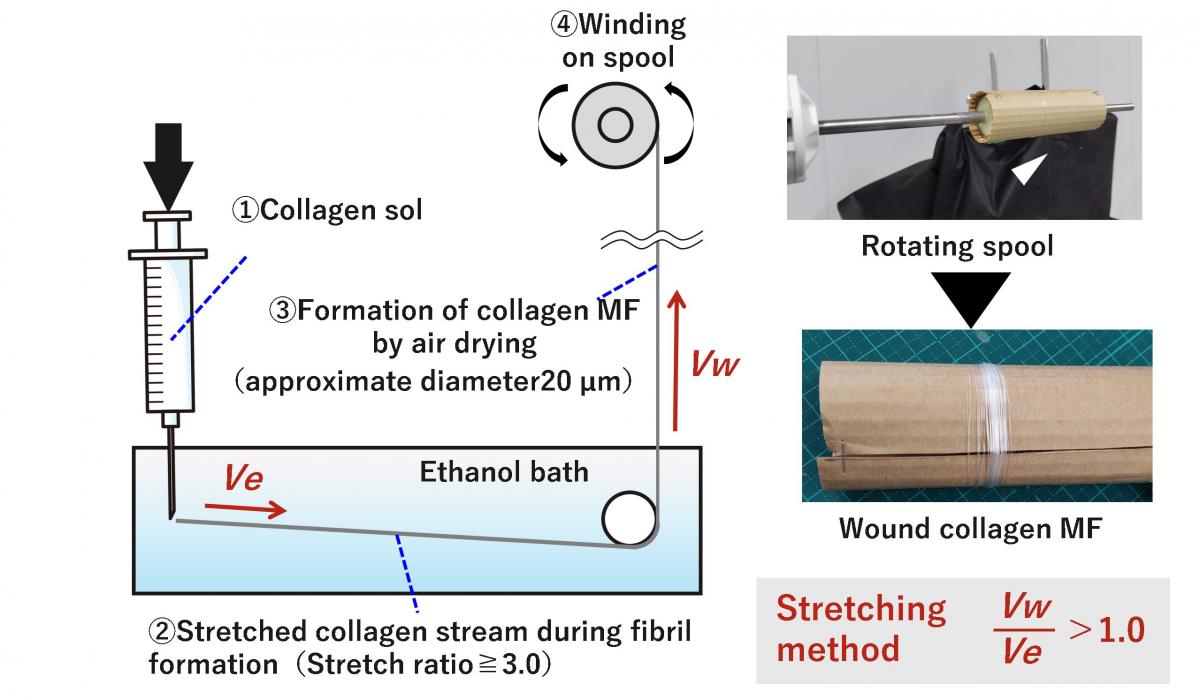 ④Winding on spool

①Collagen sol

③Formation of collagen MF by air drying (approximate diameter20 µm)

Vw

Ve

Ethanol bath

②Stretched collagen stream during fibril formation (Stretch ratio≧3.0)

Rotating spool

Wound collagen MF

Stretching method $\frac{Vw}{Ve} > 1.0$